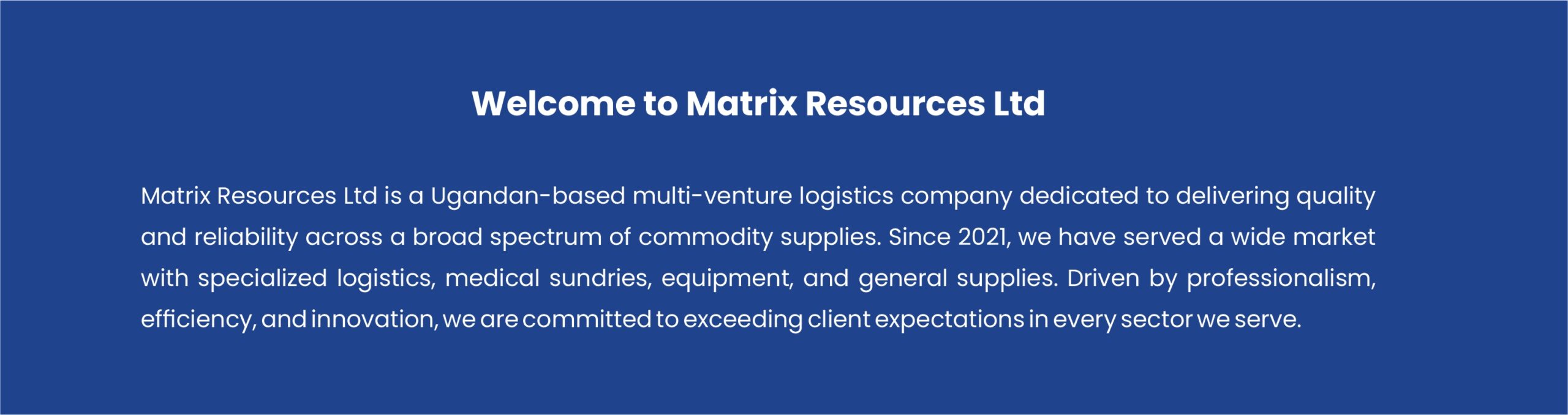 Welcome to Matrix Resources Ltd

Matrix Resources Ltd is a Ugandan-based multi-venture logistics company dedicated to delivering quality and reliability across a broad spectrum of commodity supplies. Since 2021, we have served a wide market with specialized logistics, medical sundries, equipment, and general supplies. Driven by professionalism, efficiency, and innovation, we are committed to exceeding client expectations in every sector we serve.